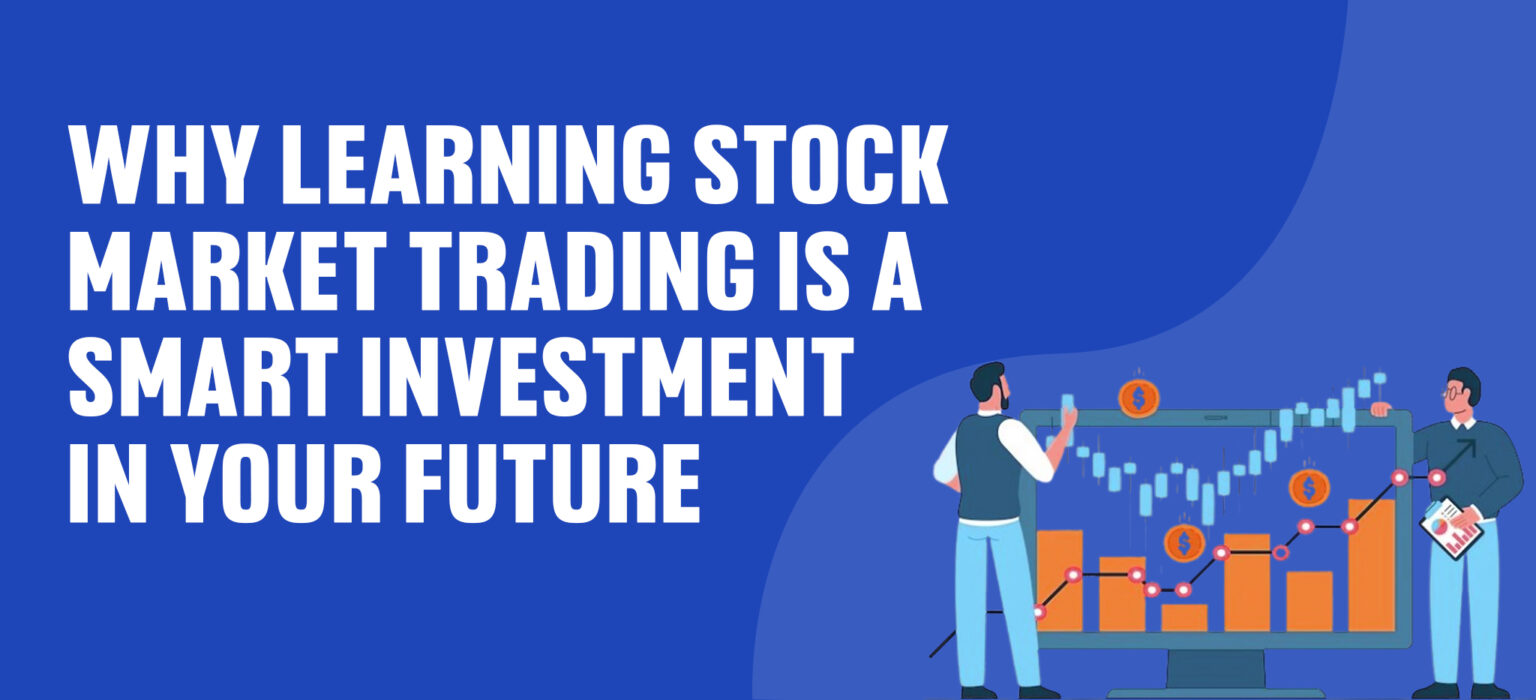 WHY LEARNING STOCK MARKET TRADING IS A SMART INVESTMENT IN YOUR FUTURE

$

$

$